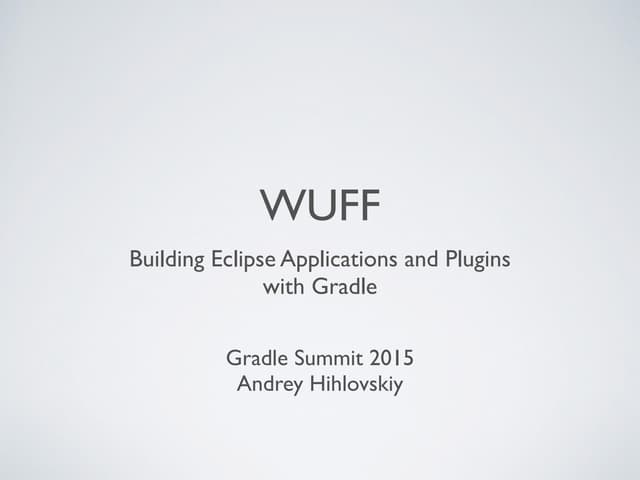 WUFF

Building Eclipse Applications and Plugins with Gradle

Gradle Summit 2015
Andrey Hihlovskiy